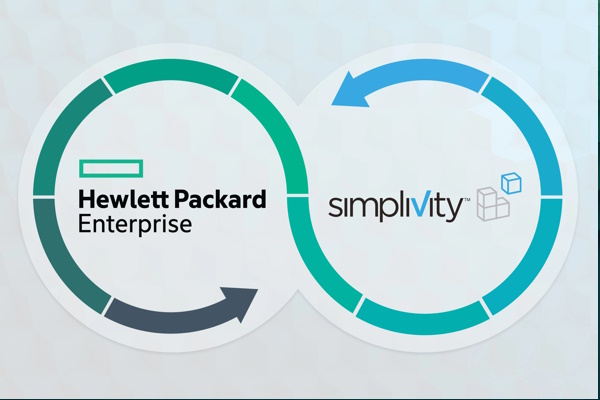 Hewlett Packard Enterprise

simpliVity™